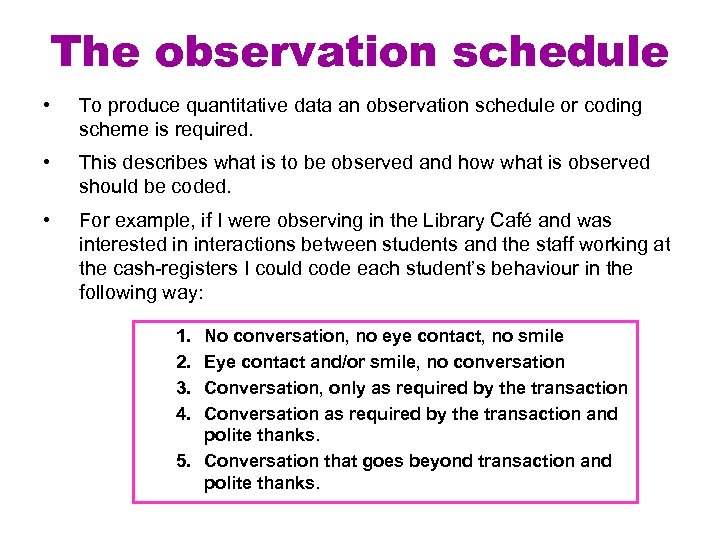 The observation schedule

• To produce quantitative data an observation schedule or coding scheme is required.

• This describes what is to be observed and how what is observed should be coded.

• For example, if I were observing in the Library Café and was interested in interactions between students and the staff working at the cash-registers I could code each student's behaviour in the following way:

1. No conversation, no eye contact, no smile
2. Eye contact and/or smile, no conversation
3. Conversation, only as required by the transaction
4. Conversation as required by the transaction and polite thanks.
5. Conversation that goes beyond transaction and polite thanks.